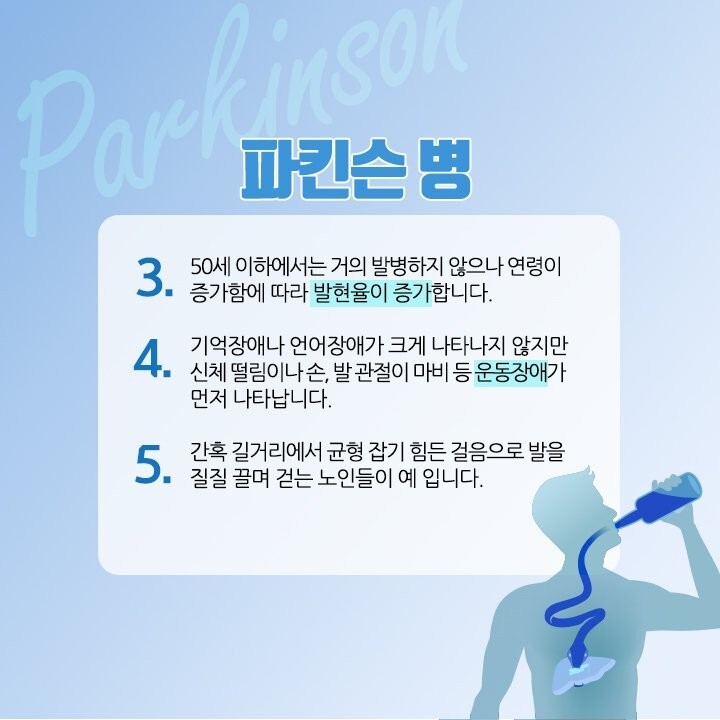 Parkinson

파킨슨 병

3. 50세 이하에서는 거의 발병하지 않으나 연령이 증가함에 따라 발현율이 증가합니다.

4. 기억장애나 언어장애가 크게 나타나지 않지만 신체 떨림이나 손, 발 관절이 마비 등 운동장애가 먼저 나타납니다.

5. 간혹 길거리에서 균형 잡기 힘든 걸음으로 발을 질질 끌며 걷는 노인들이 예 입니다.